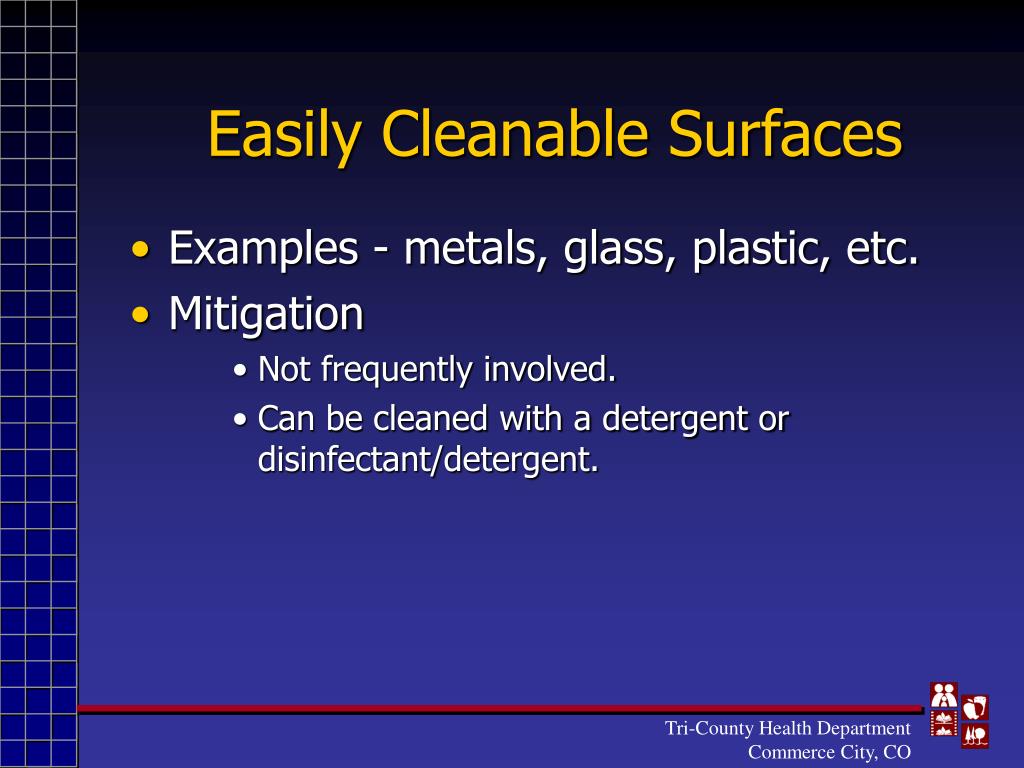 Easily Cleanable Surfaces

• Examples - metals, glass, plastic, etc.
• Mitigation
  • Not frequently involved.
  • Can be cleaned with a detergent or disinfectant/detergent.

Tri-County Health Department
Commerce City, CO